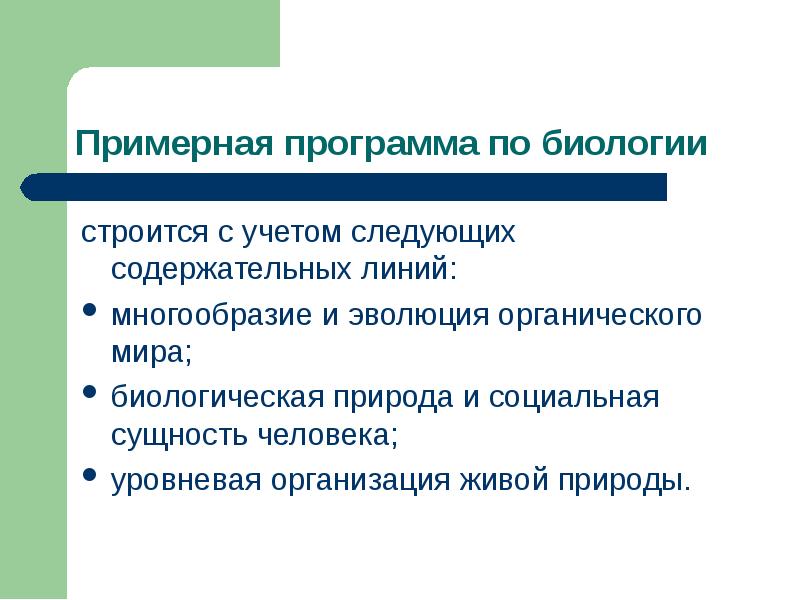 Примерная программа по биологии

строится с учетом следующих содержательных линий:

• многообразие и эволюция органического мира;

• биологическая природа и социальная сущность человека;

• уровневая организация живой природы.